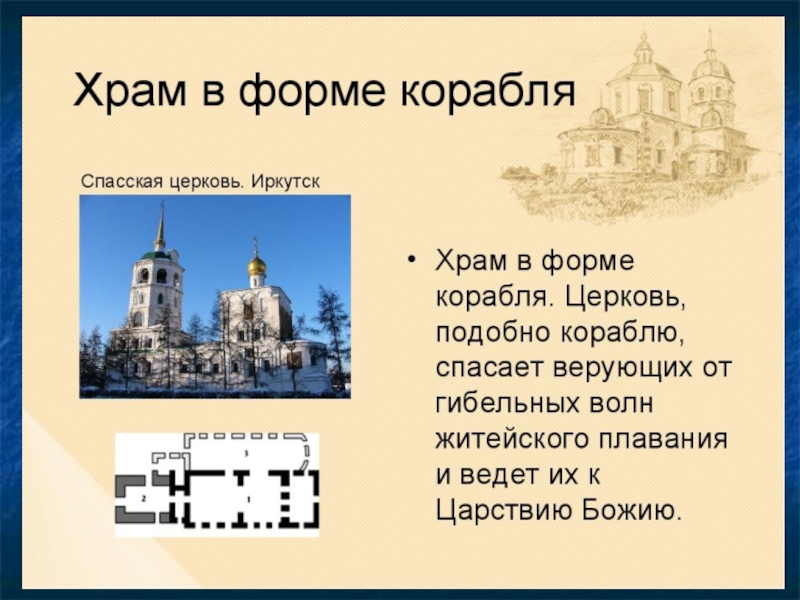 Храм в форме корабля

Спасская церковь. Иркутск

3

2

1

• Храм в форме корабля. Церковь, подобно кораблю, спасает верующих от гибельных волн житейского плавания и ведет их к Царствию Божию.